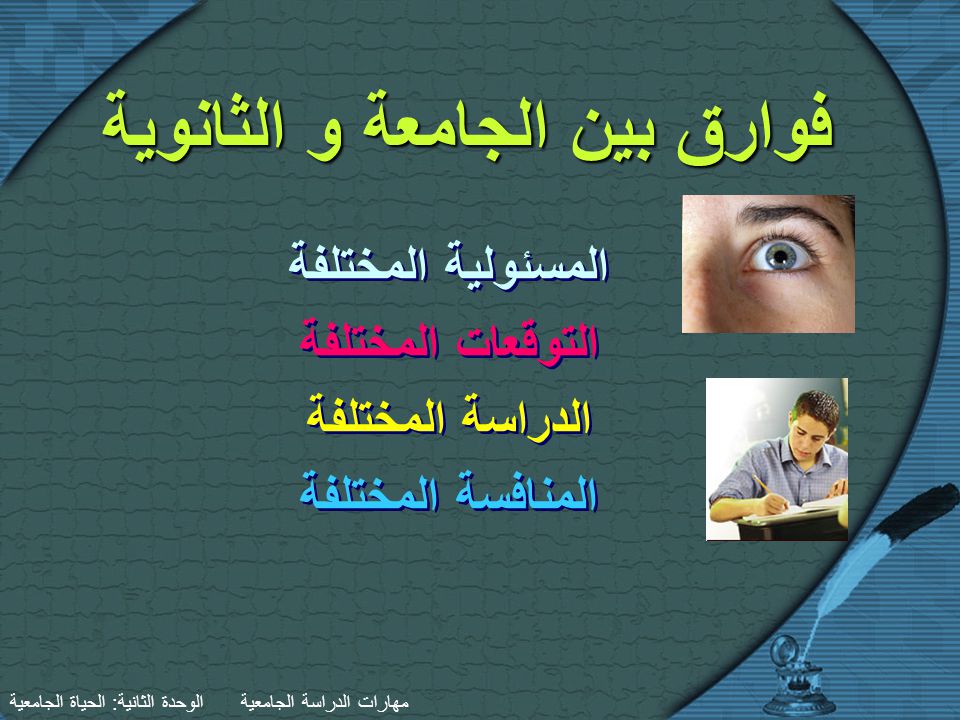 فوارق بين الجامعة و الثانوية

المسئولية المختلفة

التوقعات المختلفة

الدراسة المختلفة

المنافسة المختلفة

مهارات الدراسة الجامعية الوحدة الثانية: الحياة الجامعية